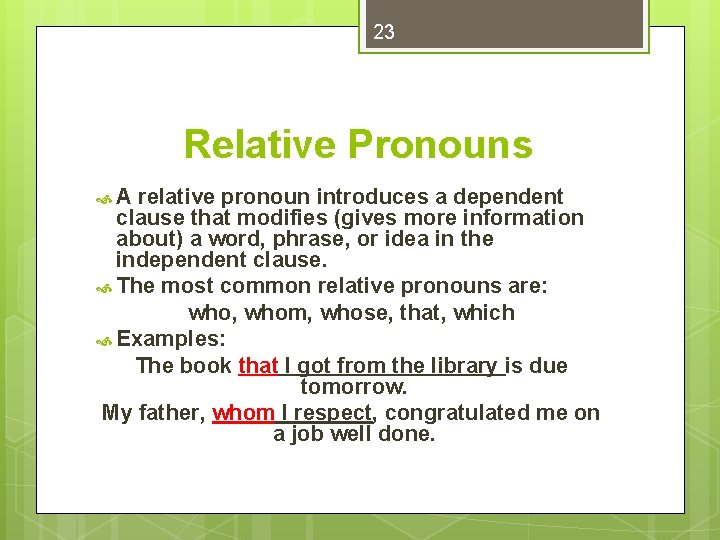 23

Relative Pronouns

A relative pronoun introduces a dependent clause that modifies (gives more information about) a word, phrase, or idea in the independent clause.

The most common relative pronouns are:

who, whom, whose, that, which

Examples:

The book that I got from the library is due tomorrow.

My father, whom I respect, congratulated me on a job well done.